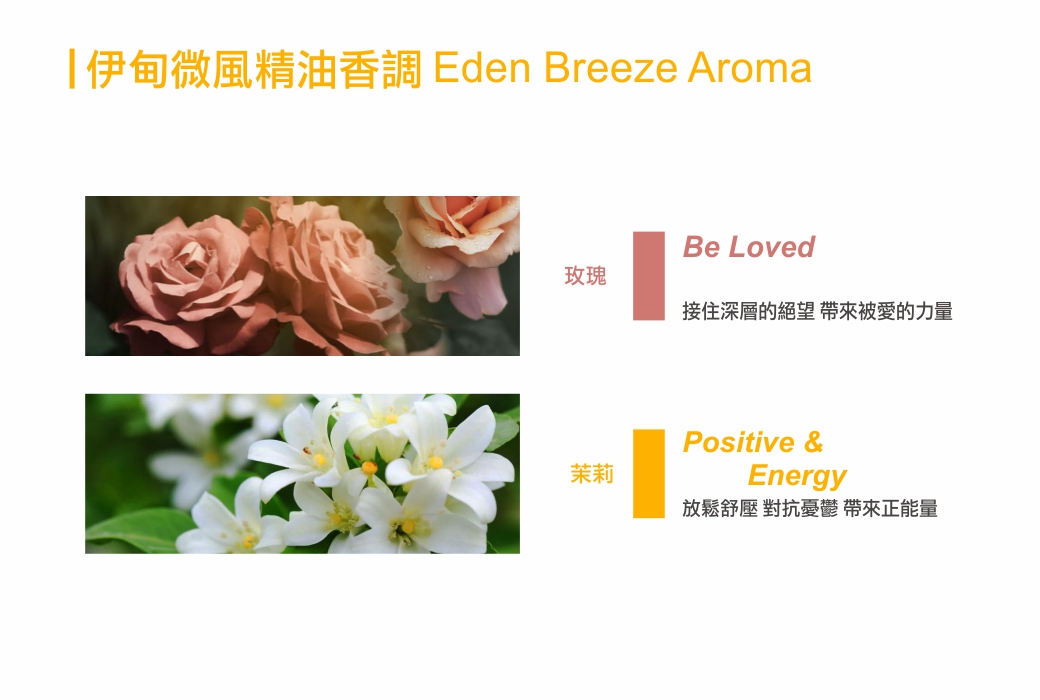 伊甸微風精油香調 Eden Breeze Aroma

玫瑰

Be Loved

接住深層的絕望 帶來被愛的力量

茉莉

Positive & Energy

放鬆舒壓 對抗憂鬱 帶來正能量